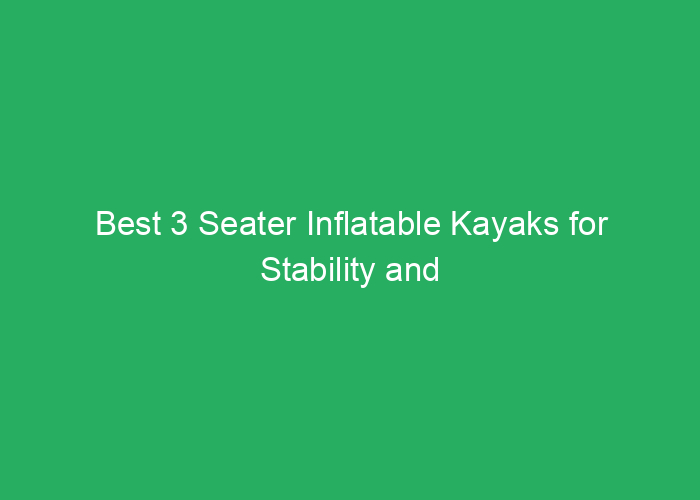 Best 3 Seater Inflatable Kayaks for Stability and